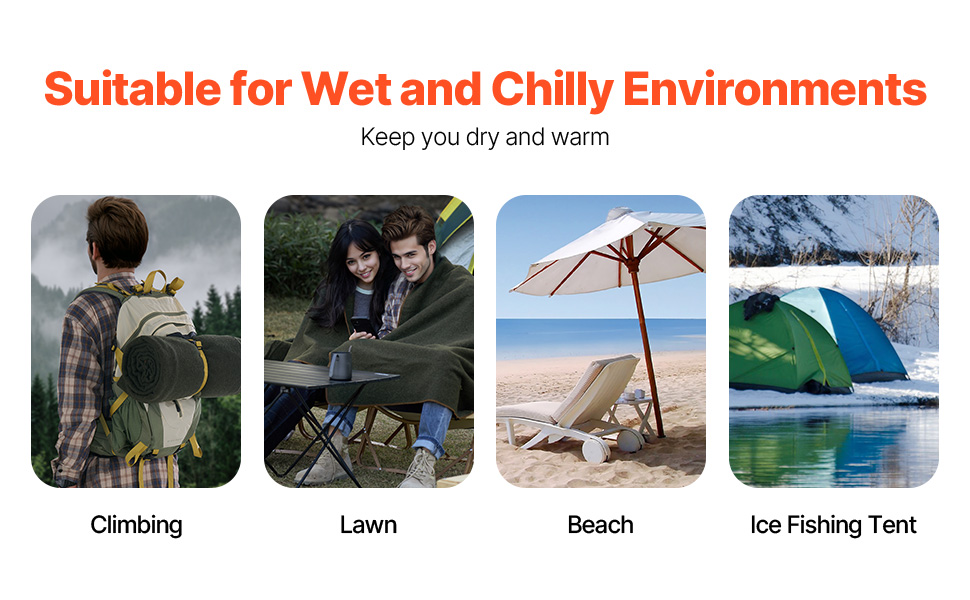 Suitable for Wet and Chilly Environments
Keep you dry and warm

Climbing

Lawn

Beach

Ice Fishing Tent